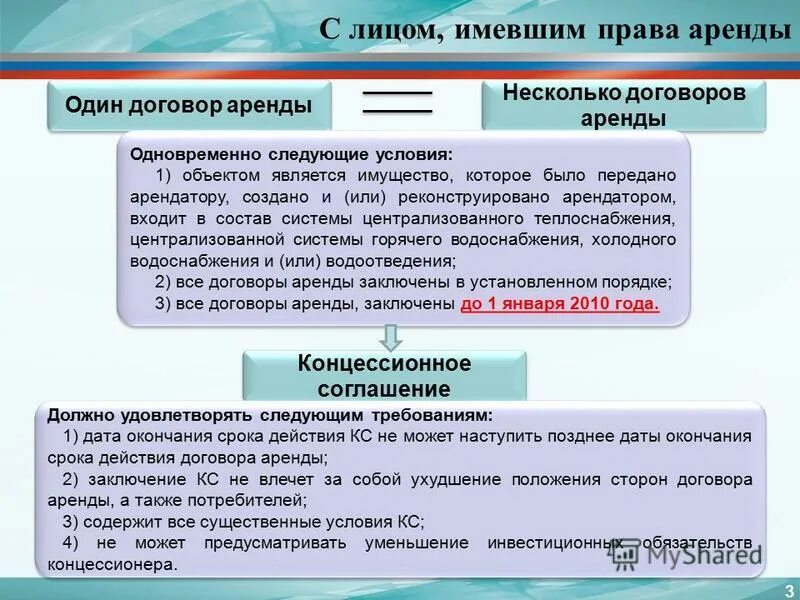 С лицом, имевшим права аренды

Один договор аренды

Несколько договоров аренды

Одновременно следующие условия:

1) объектом является имущество, которое было передано арендатору, создано и (или) реконструировано арендатором, входит в состав системы централизованного теплоснабжения, централизованной системы горячего водоснабжения, холодного водоснабжения и (или) водоотведения;

2) все договоры аренды заключены в установленном порядке;

3) все договоры аренды, заключены до 1 января 2010 года.

Концессионное соглашение

Должно удовлетворять следующим требованиям:

1) дата окончания срока действия КС не может наступить позднее даты окончания срока действия договора аренды;

2) заключение КС не влечет за собой ухудшение положения сторон договора аренды, а также потребителей;

3) содержит все существенные условия КС;

4) не может предусматривать уменьшение инвестиционных обязательств концессионера.

MyShared

3